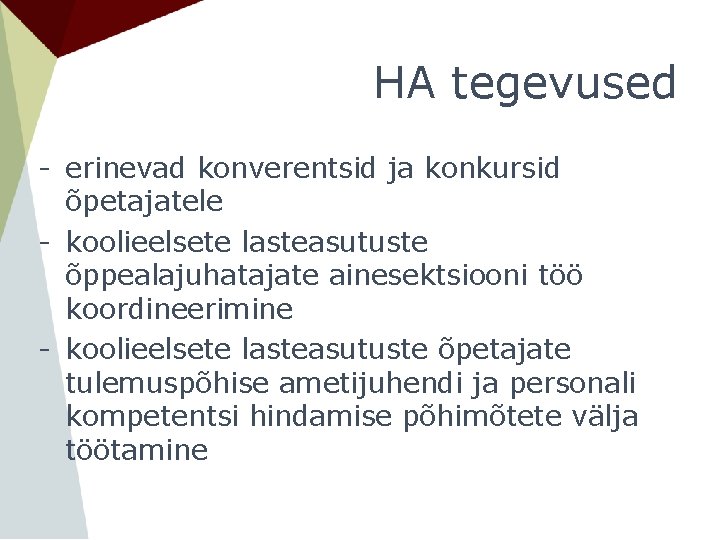 HA tegevused

- erinevad konverentsid ja konkursid õpetajatele
- koolieelsete lasteasutuste õppealajuhatajate ainesektsiooni töö koordineerimine
- koolieelsete lasteasutuste õpetajate tulemuspõhise ametijuhendi ja personali kompetentsi hindamise põhimõtete välja töötamine